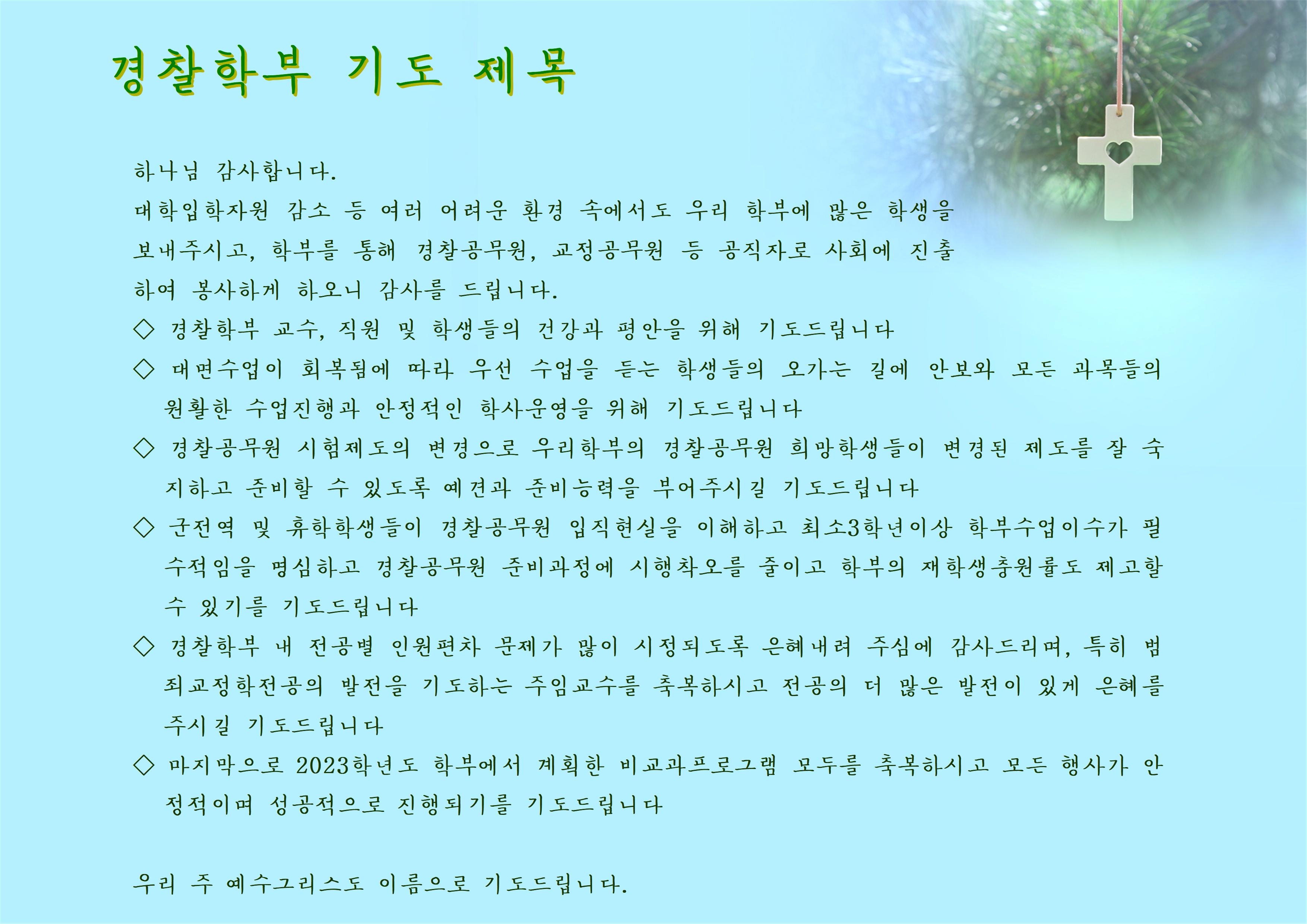 경찰학부 기도 제목

하나님 감사합니다.
대학입학자원 감소 등 여러 어려운 환경 속에서도 우리 학부에 많은 학생을 보내주시고, 학부를 통해 경찰공무원, 교정공무원 등 공직자로 사회에 진출하여 봉사하게 하오니 감사를 드립니다.

◇ 경찰학부 교수, 직원 및 학생들의 건강과 평안을 위해 기도드립니다

◇ 대면수업이 회복됨에 따라 우선 수업을 듣는 학생들의 오가는 길에 안보와 모든 과목들의 원활한 수업진행과 안정적인 학사운영을 위해 기도드립니다

◇ 경찰공무원 시험제도의 변경으로 우리학부의 경찰공무원 희망학생들이 변경된 제도를 잘 숙지하고 준비할 수 있도록 예견과 준비능력을 부어주시길 기도드립니다

◇ 군전역 및 휴학학생들이 경찰공무원 입직현실을 이해하고 최소3학년이상 학부수업이수가 필수적임을 명심하고 경찰공무원 준비과정에 시행착오를 줄이고 학부의 재학생충원률도 제고할 수 있기를 기도드립니다

◇ 경찰학부 내 전공별 인원편차 문제가 많이 시정되도록 은혜내려 주심에 감사드리며, 특히 범죄교정학전공의 발전을 기도하는 주임교수를 축복하시고 전공의 더 많은 발전이 있게 은혜를 주시길 기도드립니다

◇ 마지막으로 2023학년도 학부에서 계획한 비교과프로그램 모두를 축복하시고 모든 행사가 안정적이며 성공적으로 진행되기를 기도드립니다

우리 주 예수그리스도 이름으로 기도드립니다.